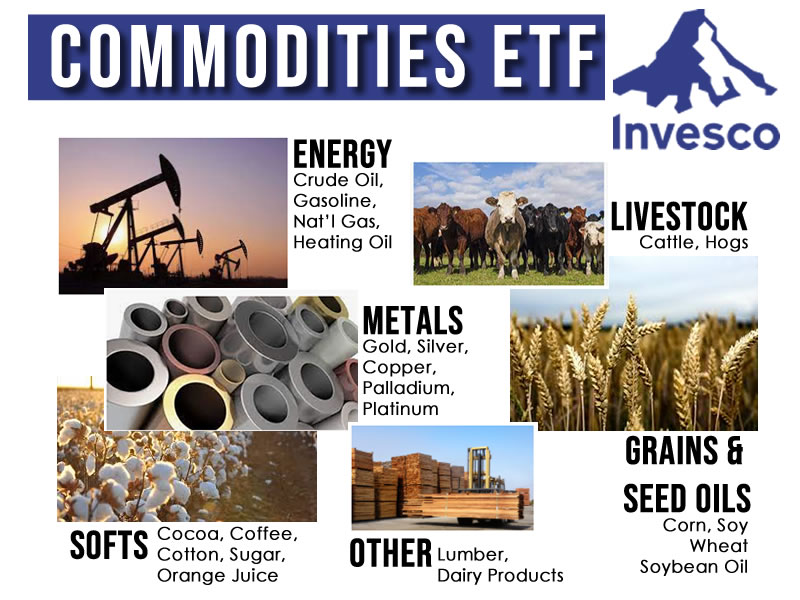 COMMODITIES ETF

Invesco

ENERGY
Crude Oil, Gasoline, Nat'l Gas, Heating Oil

LIVESTOCK
Cattle, Hogs

METALS
Gold, Silver, Copper, Palladium, Platinum

GRAINS & SEED OILS
Corn, Soy Wheat Soybean Oil

SOFTS Cocoa, Coffee, Cotton, Sugar, Orange Juice

OTHER Lumber, Dairy Products